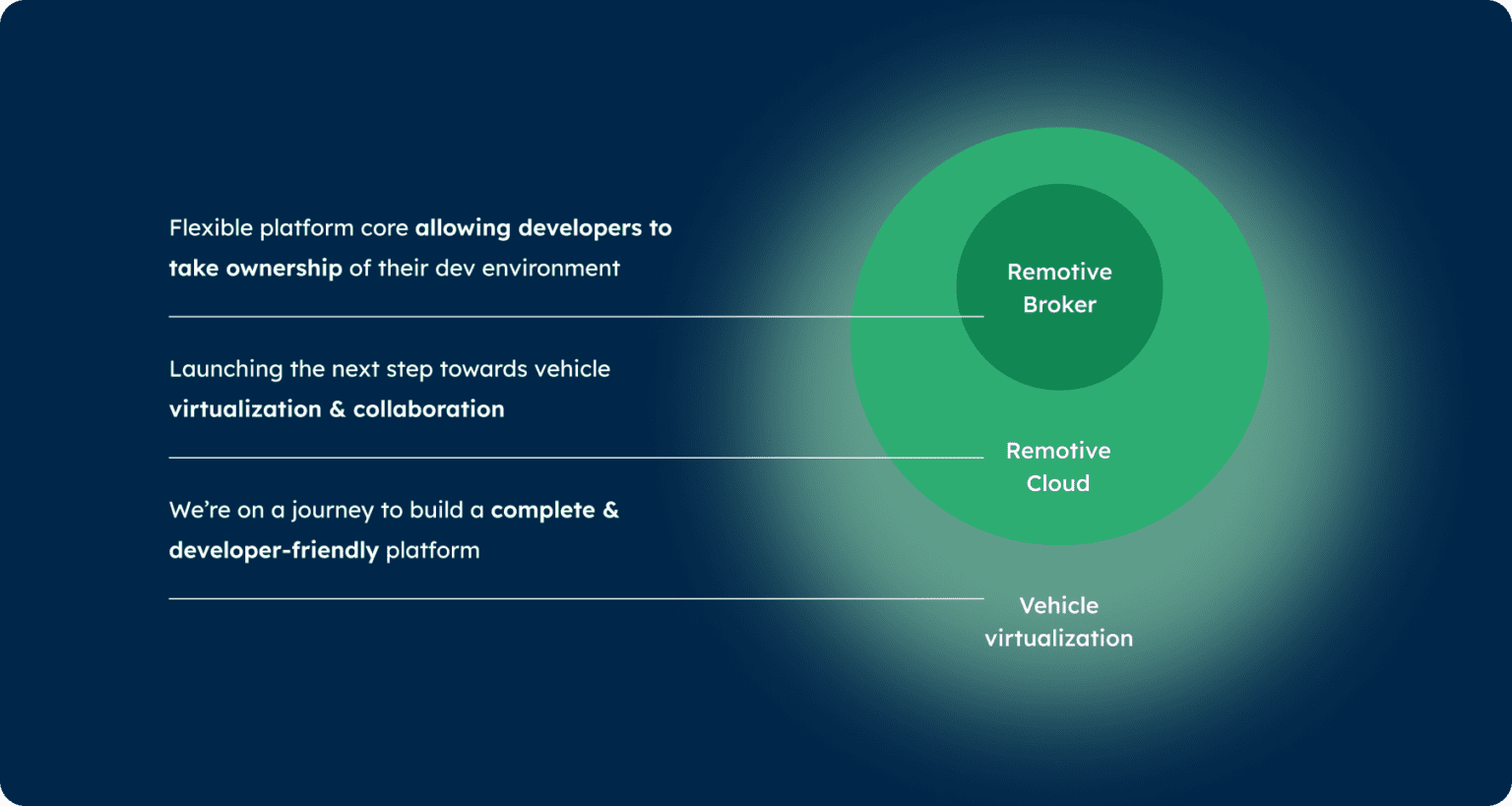 Flexible platform core allowing developers to take ownership of their dev environment

Launching the next step towards vehicle virtualization & collaboration

We're on a journey to build a complete & developer-friendly platform

Remotive Broker

Remotive Cloud

Vehicle virtualization